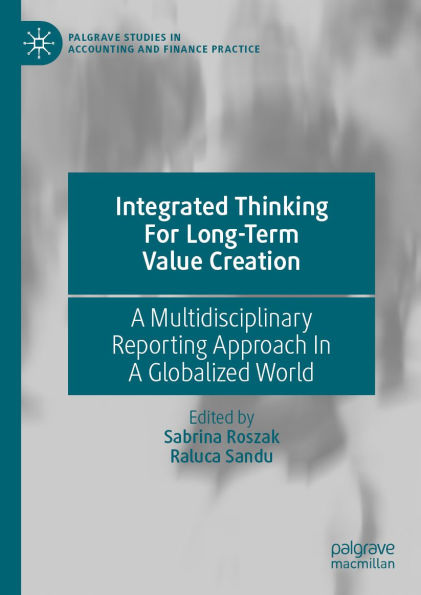 PALGRAVE STUDIES IN ACCOUNTING AND FINANCE PRACTICE

Integrated Thinking For Long-Term Value Creation

A Multidisciplinary Reporting Approach In A Globalized World

Edited by
Sabrina Roszak
Raluca Sandu

palgrave macmillan